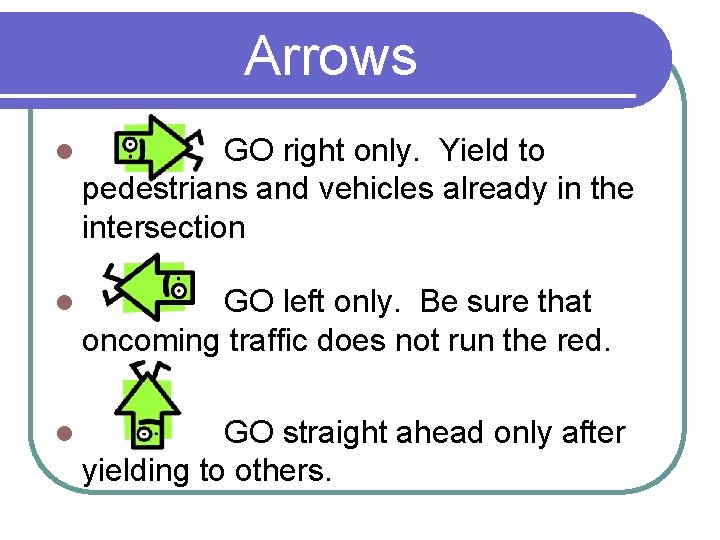 Arrows

- GO right only. Yield to pedestrians and vehicles already in the intersection
- GO left only. Be sure that oncoming traffic does not run the red.
- GO straight ahead only after yielding to others.